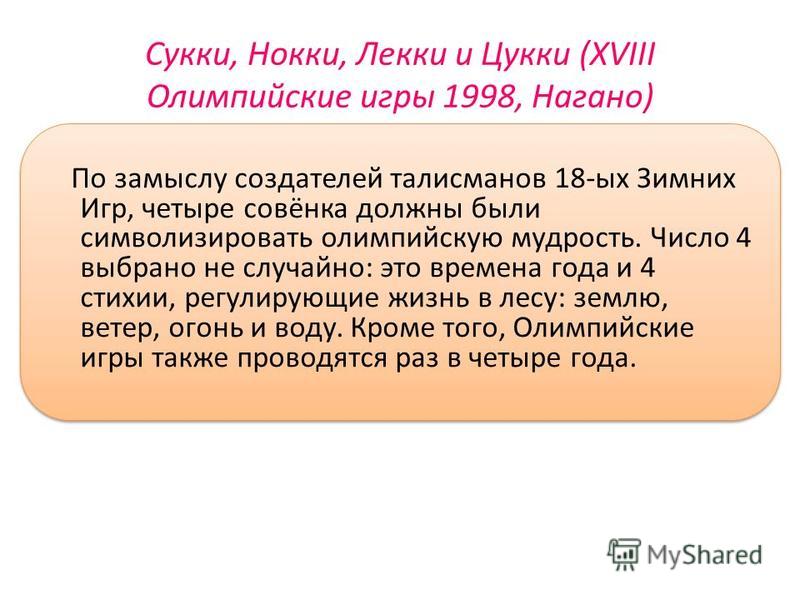 Сукки, Нокки, Лекки и Цукки (XVIII Олимпийские игры 1998, Нагано)

По замыслу создателей талисманов 18-ых Зимних Игр, четыре совёнка должны были символизировать олимпийскую мудрость. Число 4 выбрано не случайно: это времена года и 4 стихии, регулирующие жизнь в лесу: землю, ветер, огонь и воду. Кроме того, Олимпийские игры также проводятся раз в четыре года.

MyShared